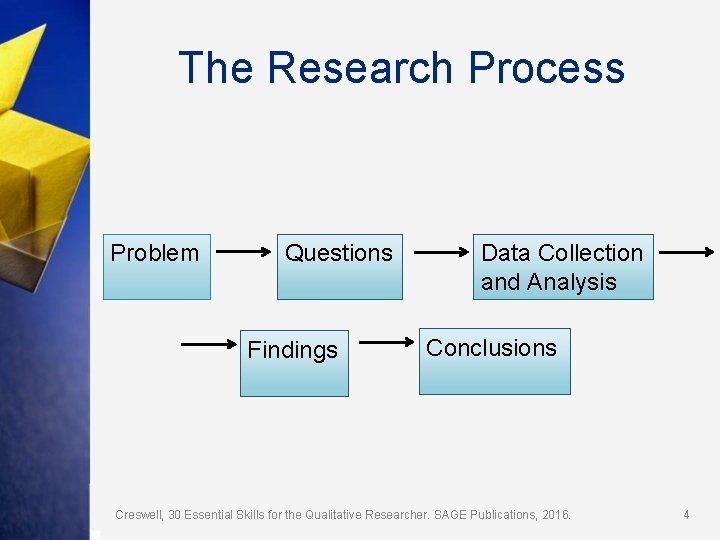 The Research Process

Problem

Questions

Data Collection and Analysis

Findings

Conclusions

Creswell, 30 Essential Skills for the Qualitative Researcher. SAGE Publications, 2016.

4